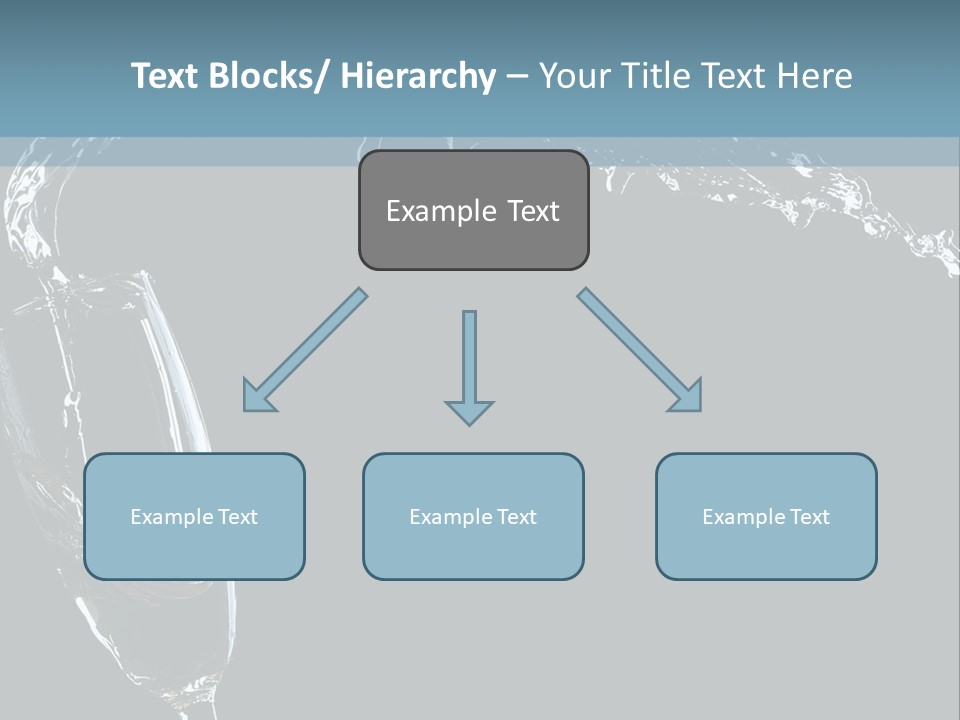 Text Blocks/ Hierarchy – Your Title Text Here

Example Text

Example Text

Example Text

Example Text